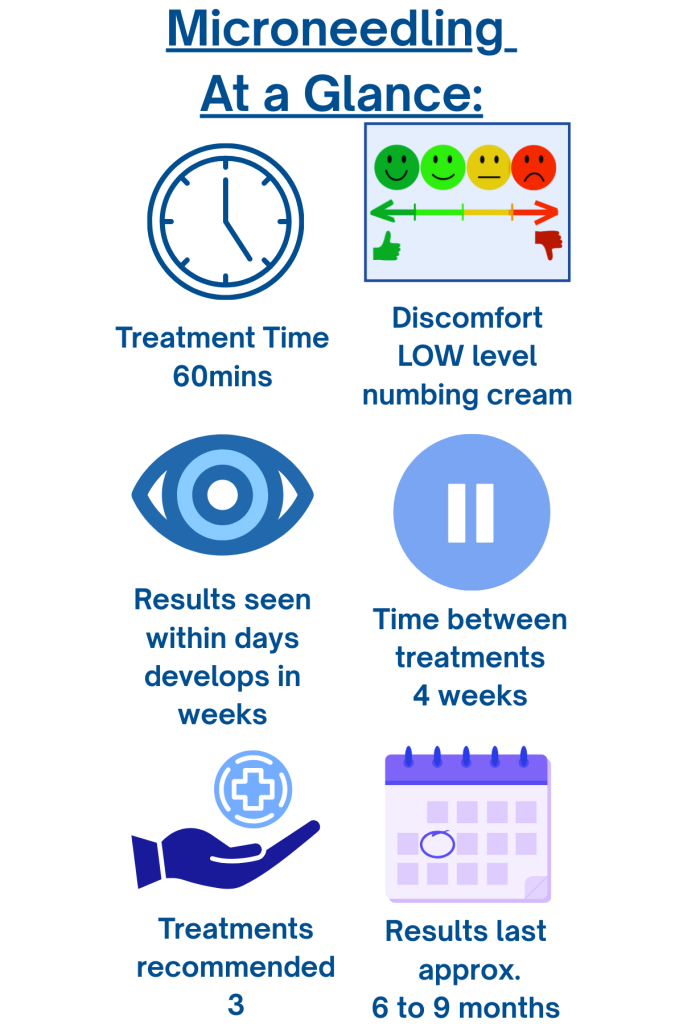 Microneedling At a Glance:

Treatment Time 60mins

Discomfort LOW level numbing cream

Results seen within days develops in weeks

Time between treatments 4 weeks

Treatments recommended 3

Results last approx. 6 to 9 months